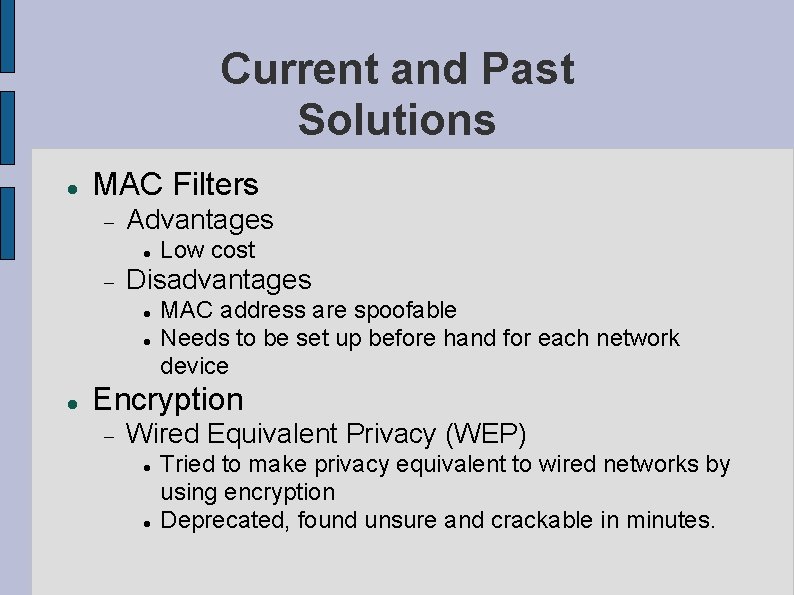 Current and Past Solutions

- MAC Filters
  - Advantages
    - Low cost
  - Disadvantages
    - MAC address are spoofable
    - Needs to be set up before hand for each network device
- Encryption
  - Wired Equivalent Privacy (WEP)
    - Tried to make privacy equivalent to wired networks by using encryption
    - Deprecated, found unsure and crackable in minutes.